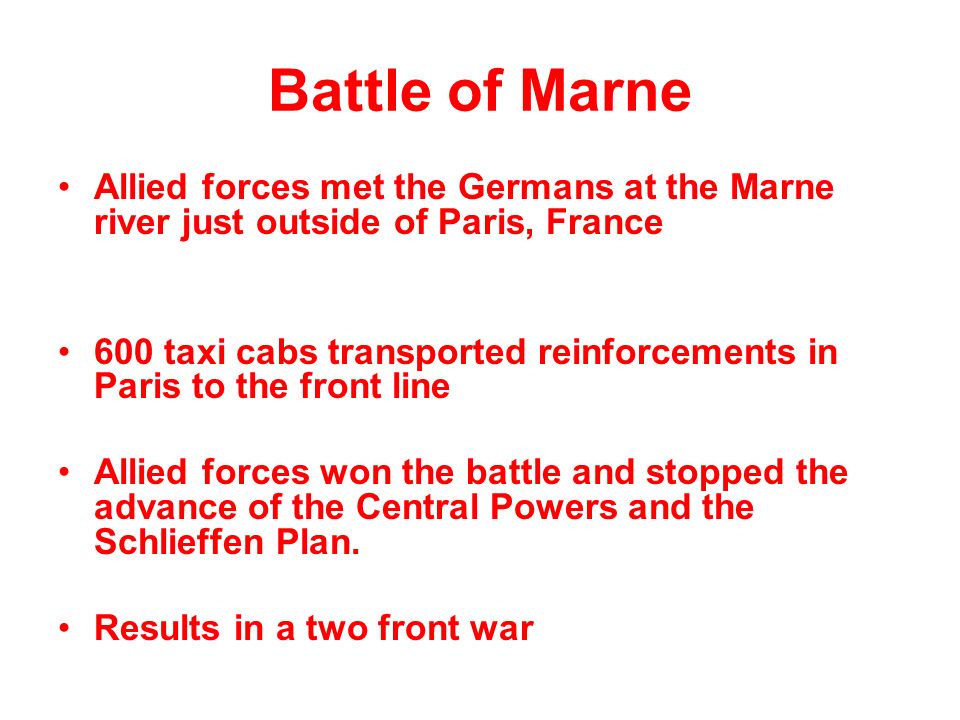 Battle of Marne

• Allied forces met the Germans at the Marne river just outside of Paris, France

• 600 taxi cabs transported reinforcements in Paris to the front line

• Allied forces won the battle and stopped the advance of the Central Powers and the Schlieffen Plan.

• Results in a two front war